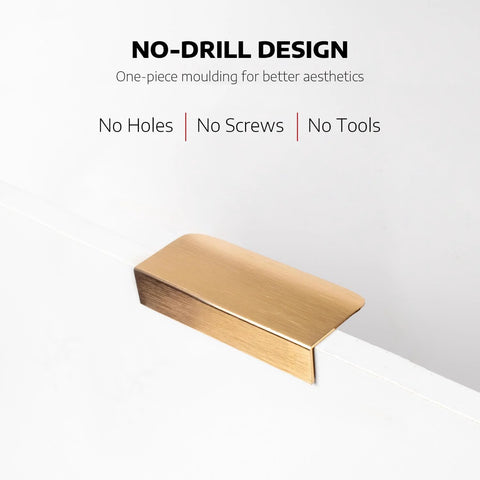 NO-DRILL DESIGN

One-piece moulding for better aesthetics

No Holes | No Screws | No Tools